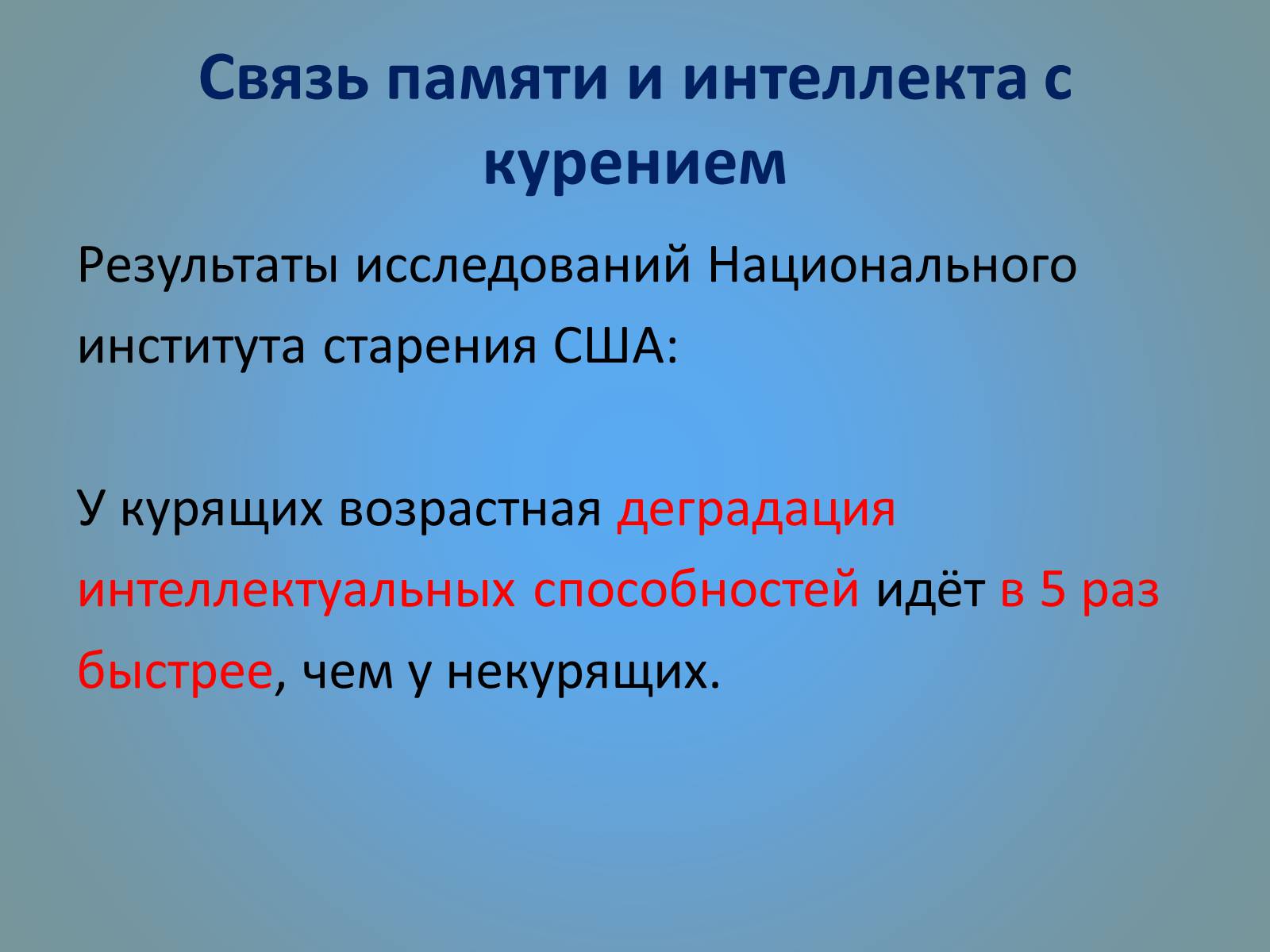 Связь памяти и интеллекта с курением

Результаты исследований Национального института старения США:

У курящих возрастная деградация интеллектуальных способностей идёт в 5 раз быстрее, чем у некурящих.